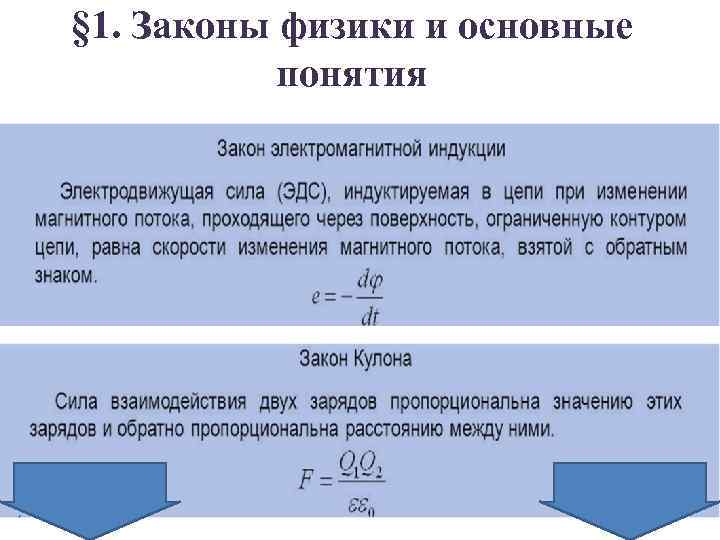 §1. Законы физики и основные понятия

Закон электромагнитной индукции

Электродвижущая сила (ЭДС), индуктируемая в цепи при изменении магнитного потока, проходящего через поверхность, ограниченную контуром цепи, равна скорости изменения магнитного потока, взятой с обратным знаком.

$e = -\frac{d\varphi}{dt}$

Закон Кулона

Сила взаимодействия двух зарядов пропорциональна значению этих зарядов и обратно пропорциональна расстоянию между ними.

$F = \frac{Q_1 Q_2}{\varepsilon\varepsilon_0}$